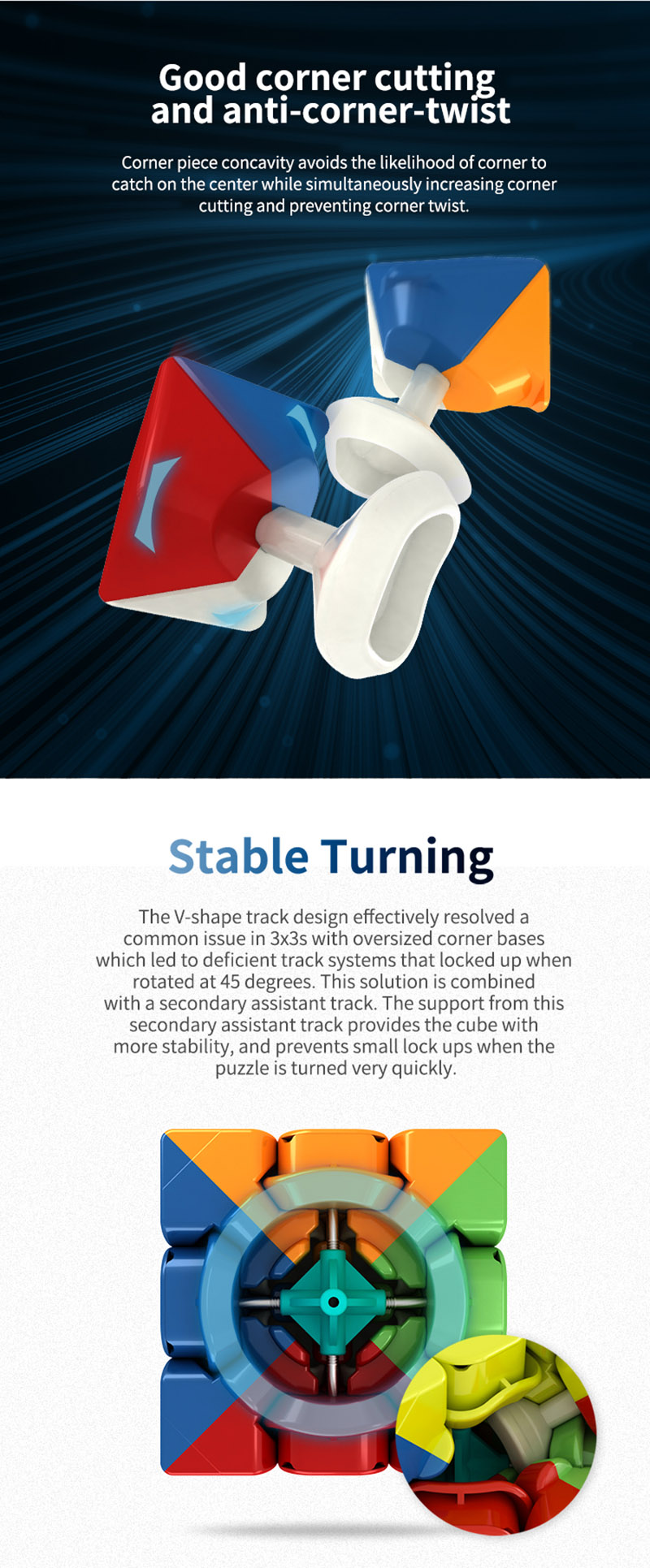 Good corner cutting and anti-corner-twist

Corner piece concavity avoids the likelihood of corner to catch on the center while simultaneously increasing corner cutting and preventing corner twist.

Stable Turning

The V-shape track design effectively resolved a common issue in 3x3s with oversized corner bases which led to deficient track systems that locked up when rotated at 45 degrees. This solution is combined with a secondary assistant track. The support from this secondary assistant track provides the cube with more stability, and prevents small lock ups when the puzzle is turned very quickly.